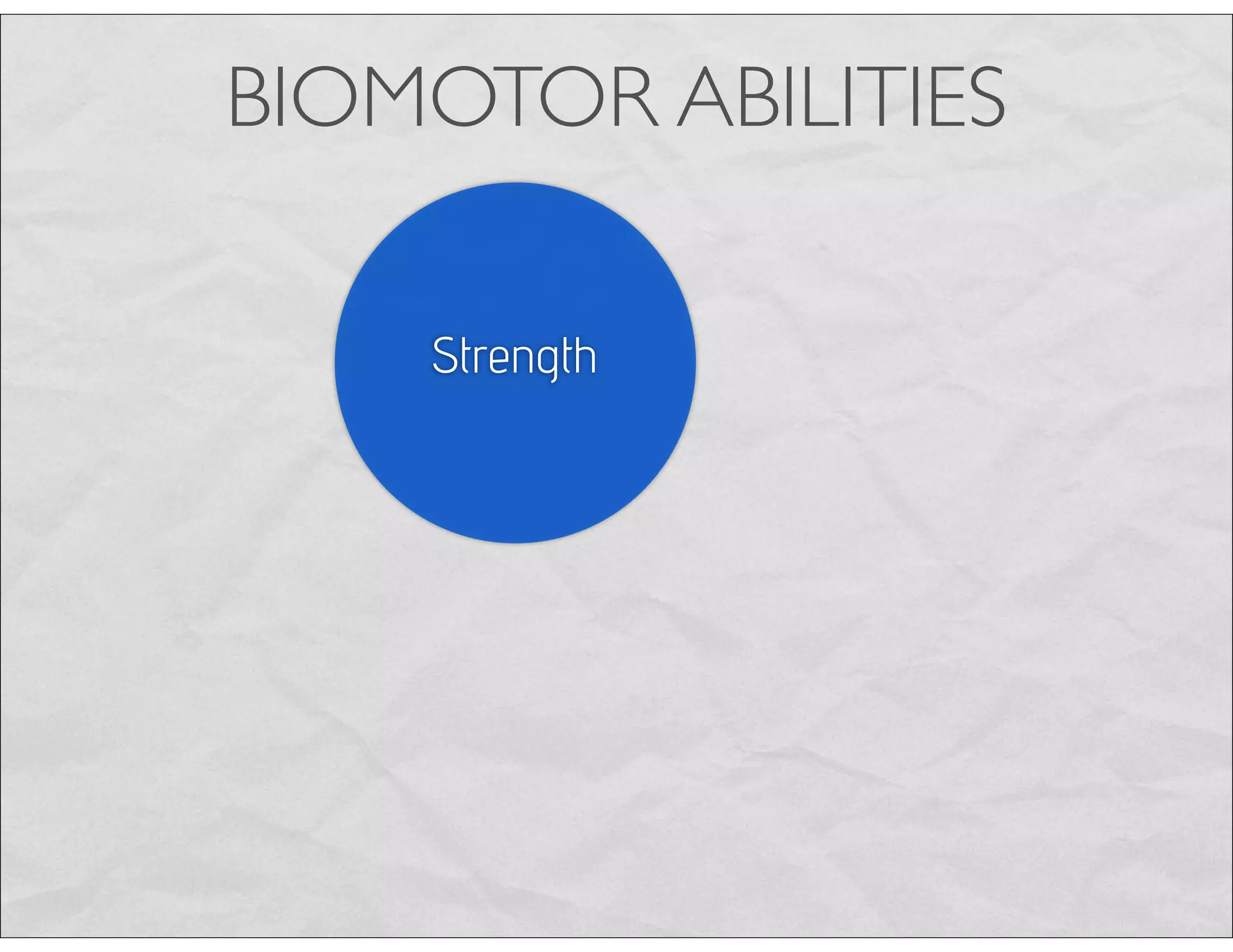 BIOMOTOR ABILITIES

Strength